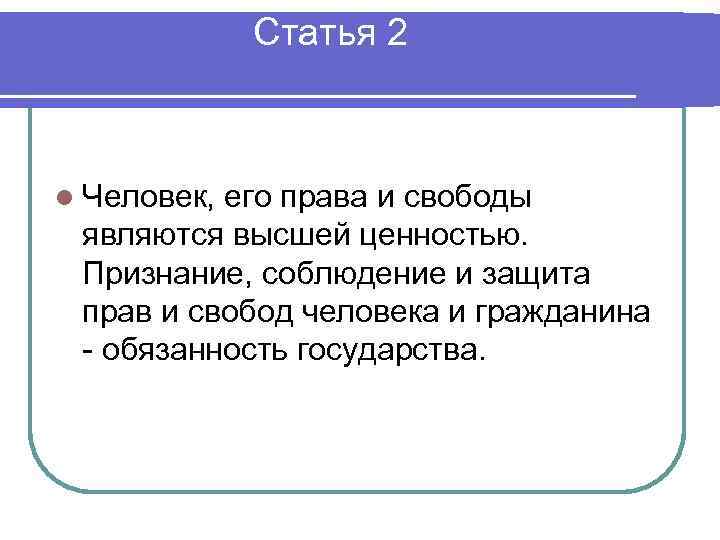 Статья 2

Человек, его права и свободы являются высшей ценностью. Признание, соблюдение и защита прав и свобод человека и гражданина - обязанность государства.